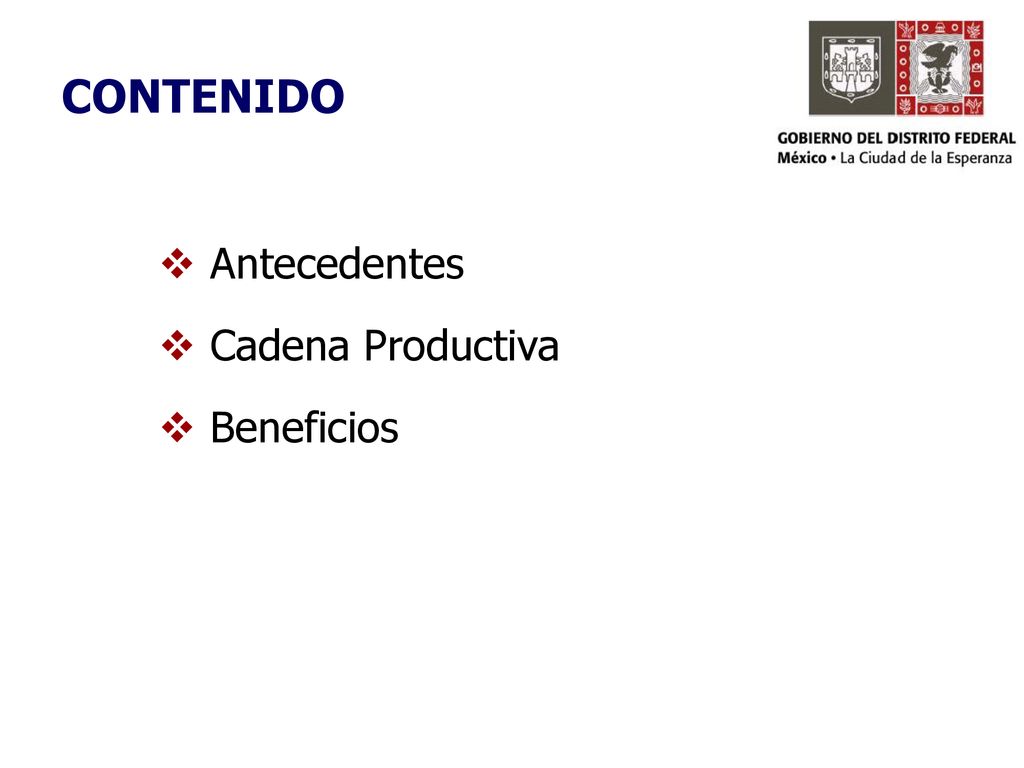 CONTENIDO

GOBIERNO DEL DISTRITO FEDERAL
México • La Ciudad de la Esperanza

❖ Antecedentes

❖ Cadena Productiva

❖ Beneficios